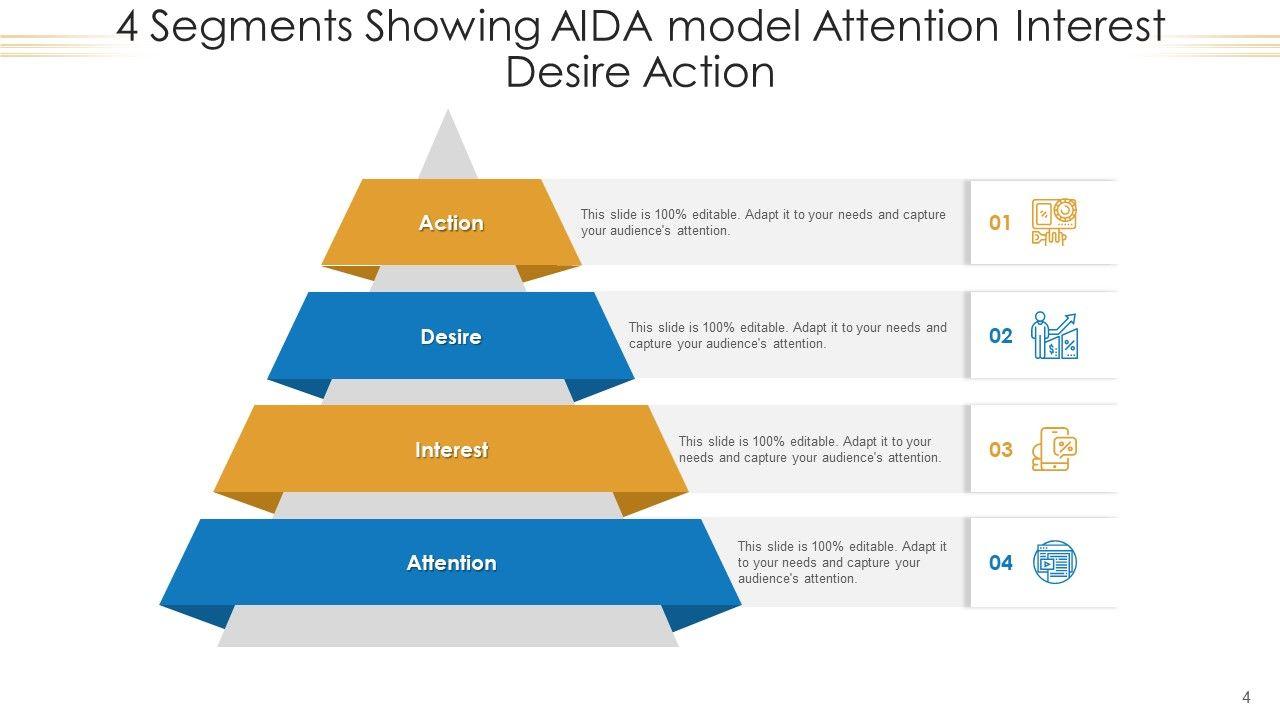 4 Segments Showing AIDA model Attention Interest Desire Action

Action

This slide is 100% editable. Adapt it to your needs and capture your audience's attention.

01

Desire

This slide is 100% editable. Adapt it to your needs and capture your audience's attention.

02

Interest

This slide is 100% editable. Adapt it to your needs and capture your audience's attention.

03

Attention

This slide is 100% editable. Adapt it to your needs and capture your audience's attention.

04

4